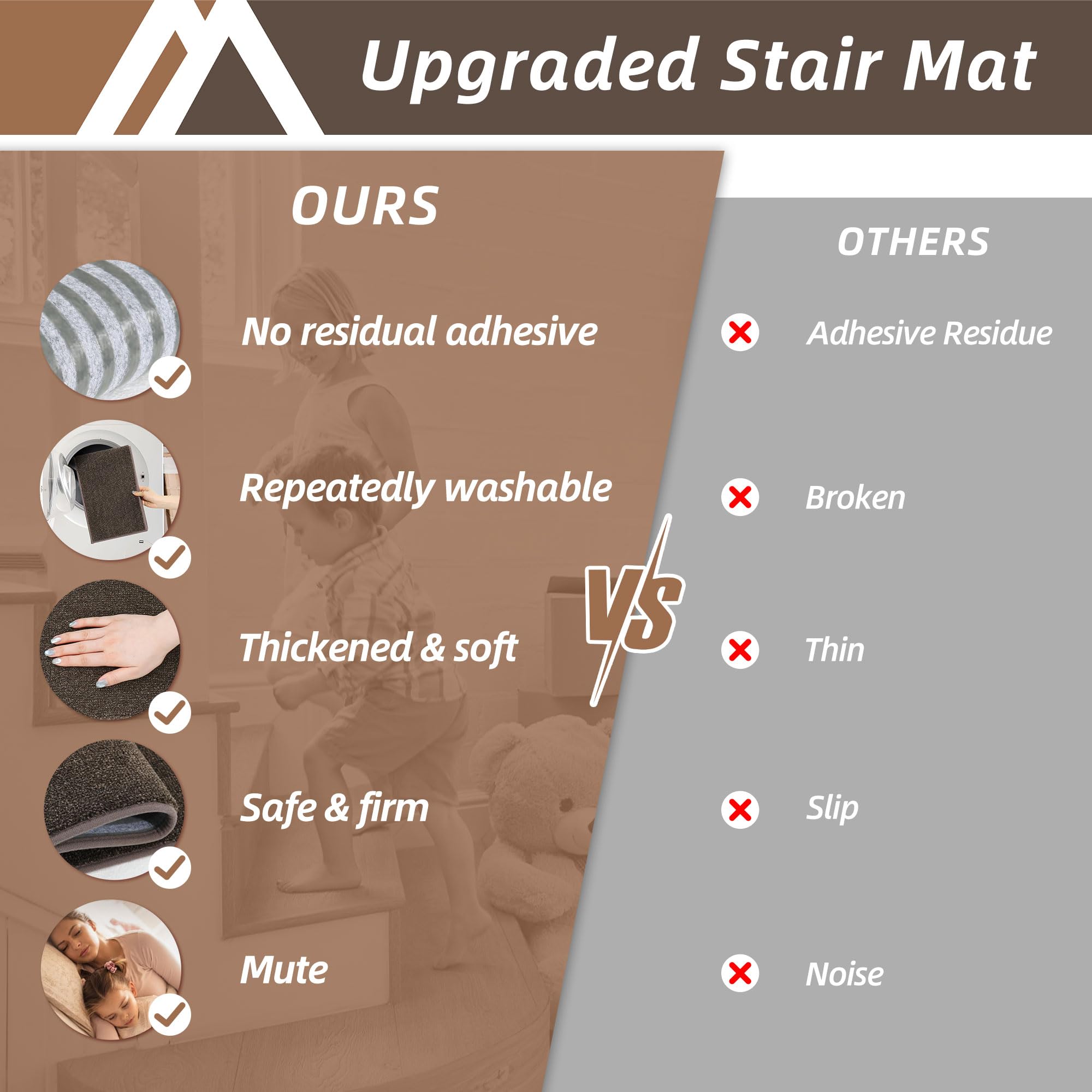 Upgraded Stair Mat

OURS

No residual adhesive

Repeatedly washable

Thickened & soft

Safe & firm

Mute

VS

OTHERS

Adhesive Residue

Broken

Thin

Slip

Noise